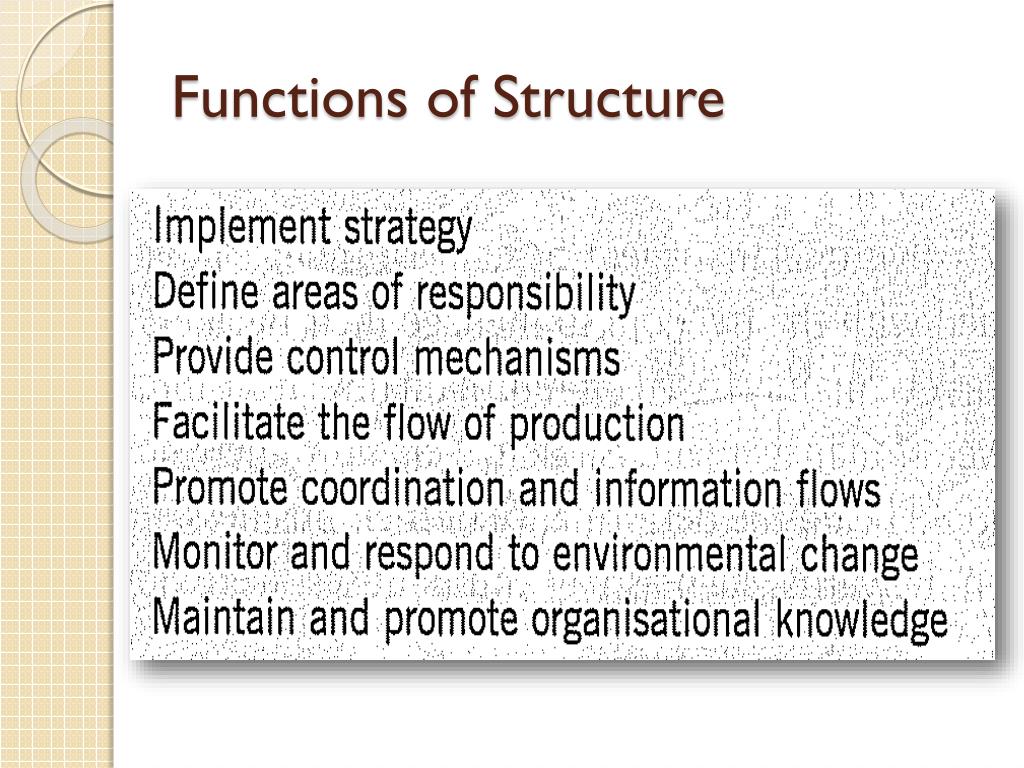 Functions of Structure

Implement strategy
Define areas of responsibility
Provide control mechanisms
Facilitate the flow of production
Promote coordination and information flows
Monitor and respond to environmental change
Maintain and promote organisational knowledge